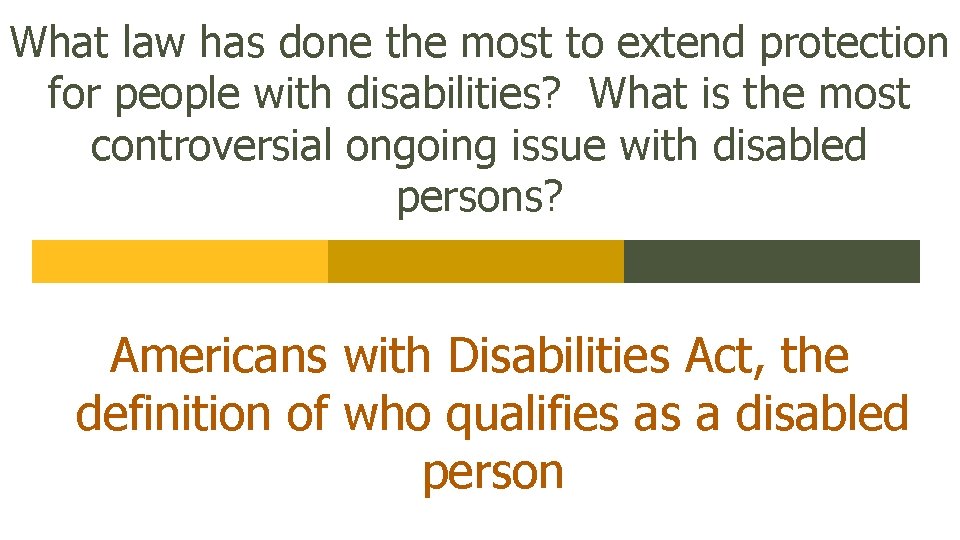 What law has done the most to extend protection for people with disabilities?  What is the most controversial ongoing issue with disabled persons?

Americans with Disabilities Act, the definition of who qualifies as a disabled person